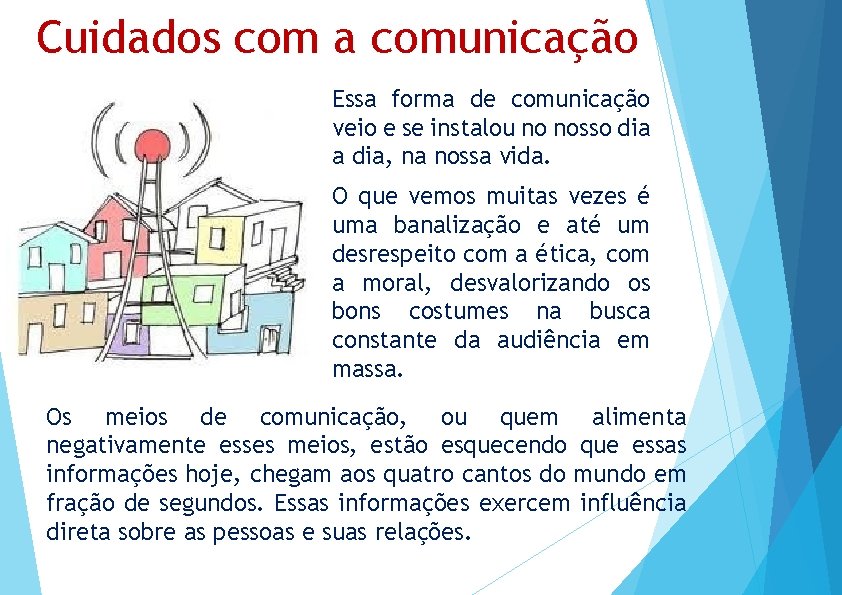 Cuidados com a comunicação

Essa forma de comunicação veio e se instalou no nosso dia a dia, na nossa vida.

O que vemos muitas vezes é uma banalização e até um desrespeito com a ética, com a moral, desvalorizando os bons costumes na busca constante da audiência em massa.

Os meios de comunicação, ou quem alimenta negativamente esses meios, estão esquecendo que essas informações hoje, chegam aos quatro cantos do mundo em fração de segundos. Essas informações exercem influência direta sobre as pessoas e suas relações.